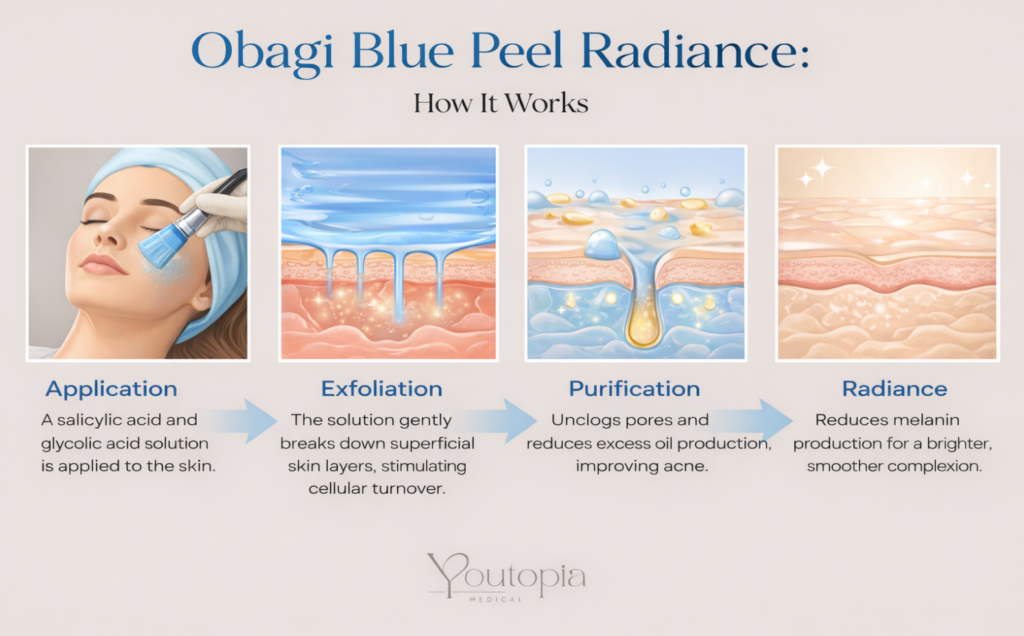 Obagi Blue Peel Radiance:

How It Works

Application

A salicylic acid and glycolic acid solution is applied to the skin.

Exfoliation

The solution gently breaks down superficial skin layers, stimulating cellular turnover.

Purification

Unclogs pores and reduces excess oil production, improving acne.

Radiance

Reduces melanin production for a brighter, smoother complexion.

Youtopia
MEDICAL